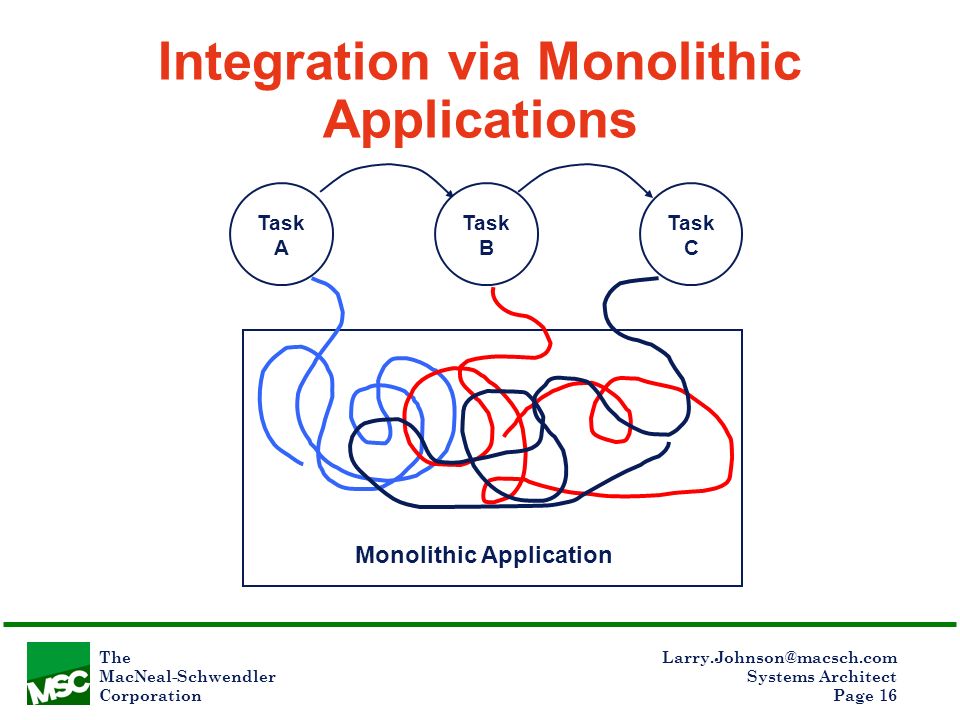 Integration via Monolithic Applications

Task A

Task B

Task C

Monolithic Application

MSC

The
MacNeal-Schwendler
Corporation

Larry.Johnson@macsch.com
Systems Architect
Page 16